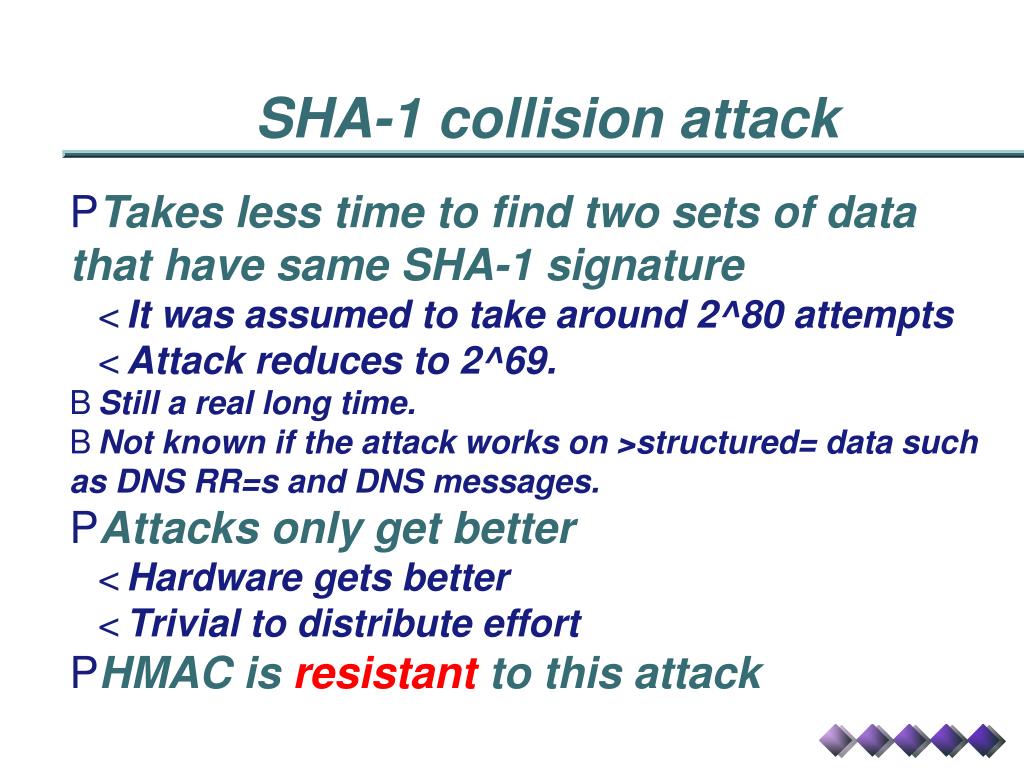 SHA-1 collision attack

P Takes less time to find two sets of data that have same SHA-1 signature

< It was assumed to take around 2^80 attempts

< Attack reduces to 2^69.

B Still a real long time.

B Not known if the attack works on >structured= data such as DNS RR=s and DNS messages.

P Attacks only get better

< Hardware gets better

< Trivial to distribute effort

P HMAC is resistant to this attack